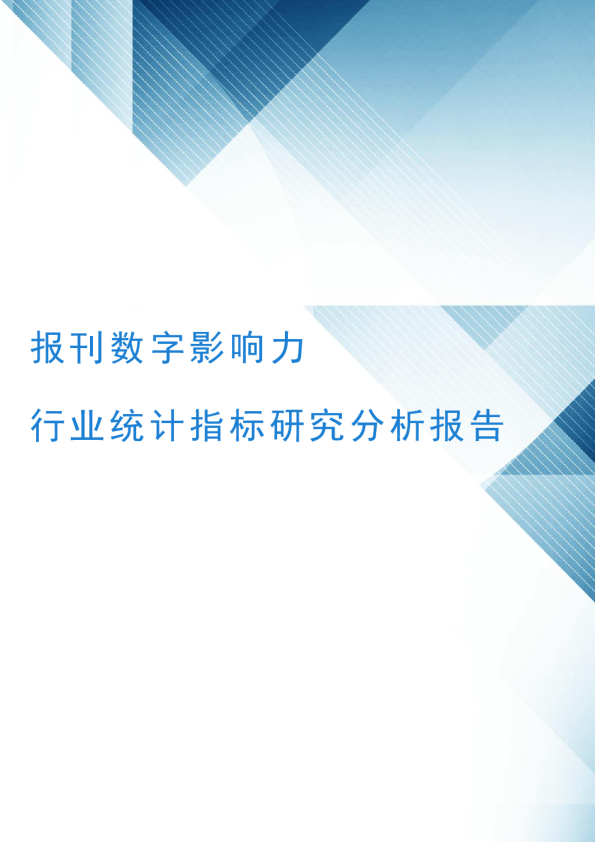 报刊数字影响力

行业统计指标研究分析报告